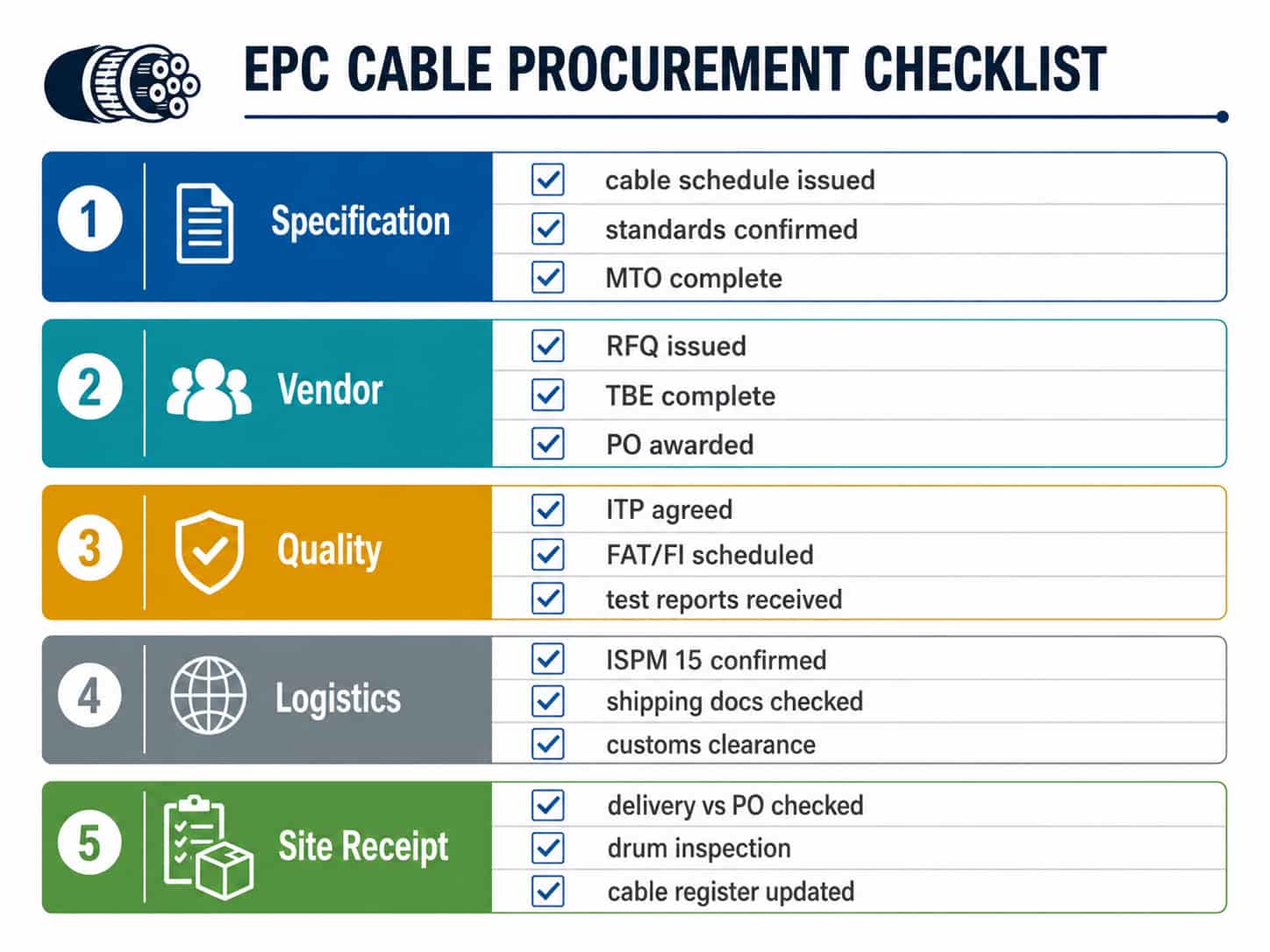 EPC CABLE PROCUREMENT CHECKLIST

1 Specification
cable schedule issued
standards confirmed
MTO complete

2 Vendor
RFQ issued
TBE complete
PO awarded

3 Quality
ITP agreed
FAT/FI scheduled
test reports received

4 Logistics
ISPM 15 confirmed
shipping docs checked
customs clearance

5 Site Receipt
delivery vs PO checked
drum inspection
cable register updated